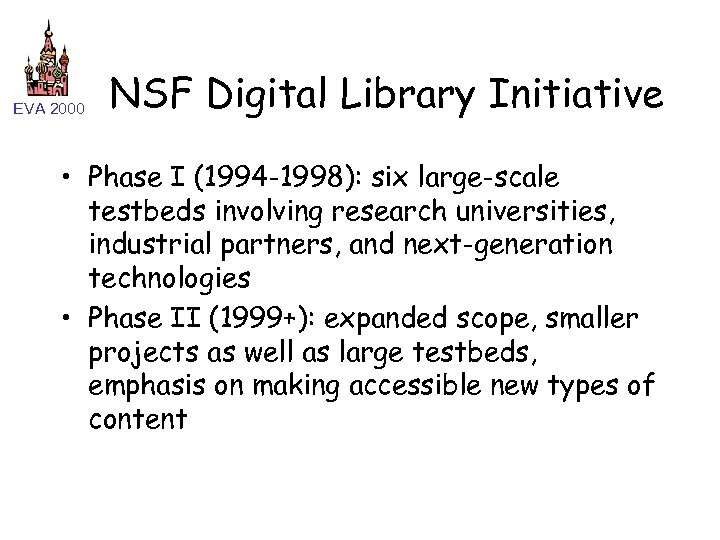 EVA 2000

NSF Digital Library Initiative

• Phase I (1994-1998): six large-scale testbeds involving research universities, industrial partners, and next-generation technologies
• Phase II (1999+): expanded scope, smaller projects as well as large testbeds, emphasis on making accessible new types of content